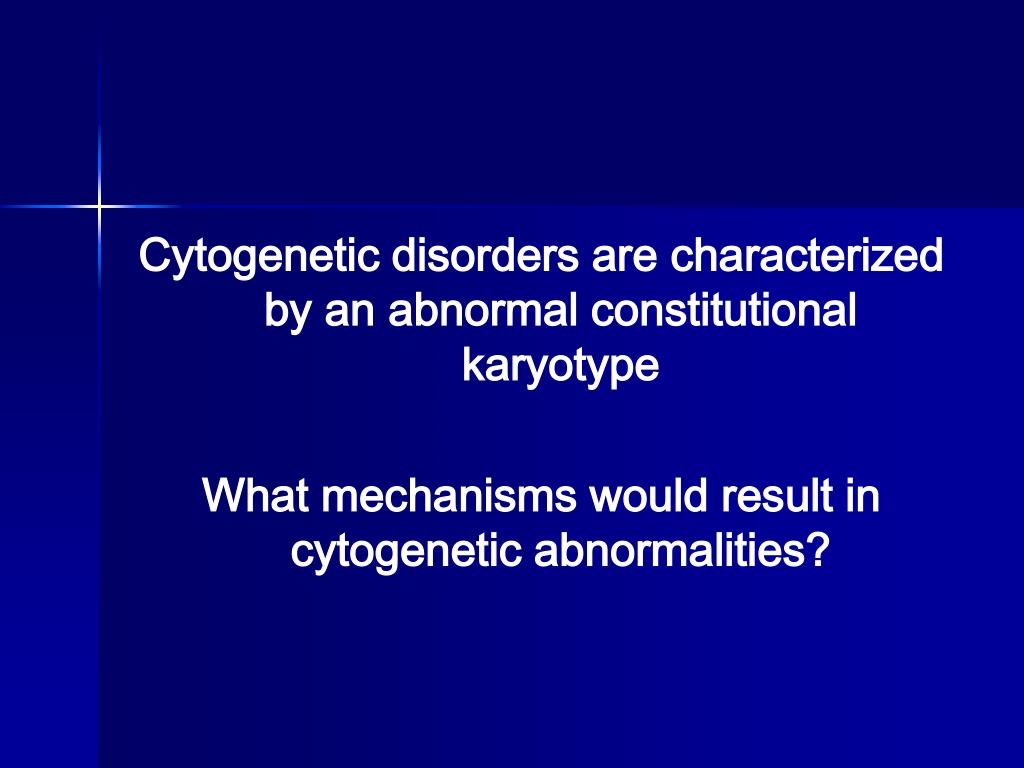 Cytogenetic disorders are characterized by an abnormal constitutional karyotype

What mechanisms would result in cytogenetic abnormalities?